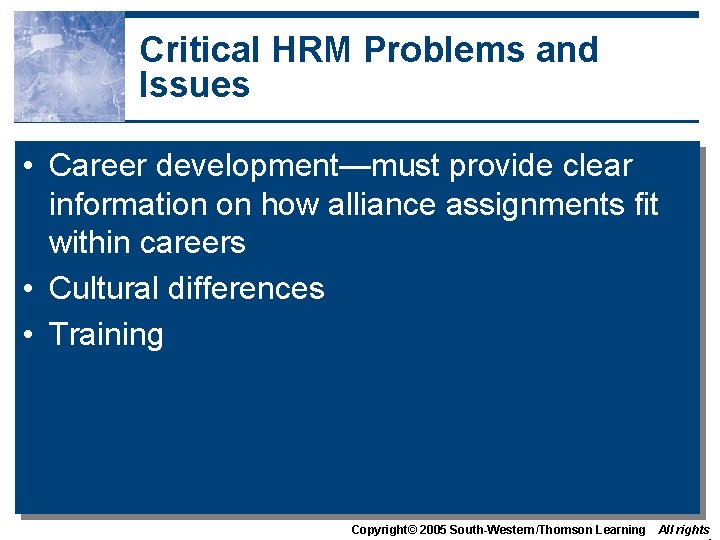 Critical HRM Problems and Issues

• Career development—must provide clear information on how alliance assignments fit within careers
• Cultural differences
• Training

Copyright© 2005 South-Western/Thomson Learning All rights